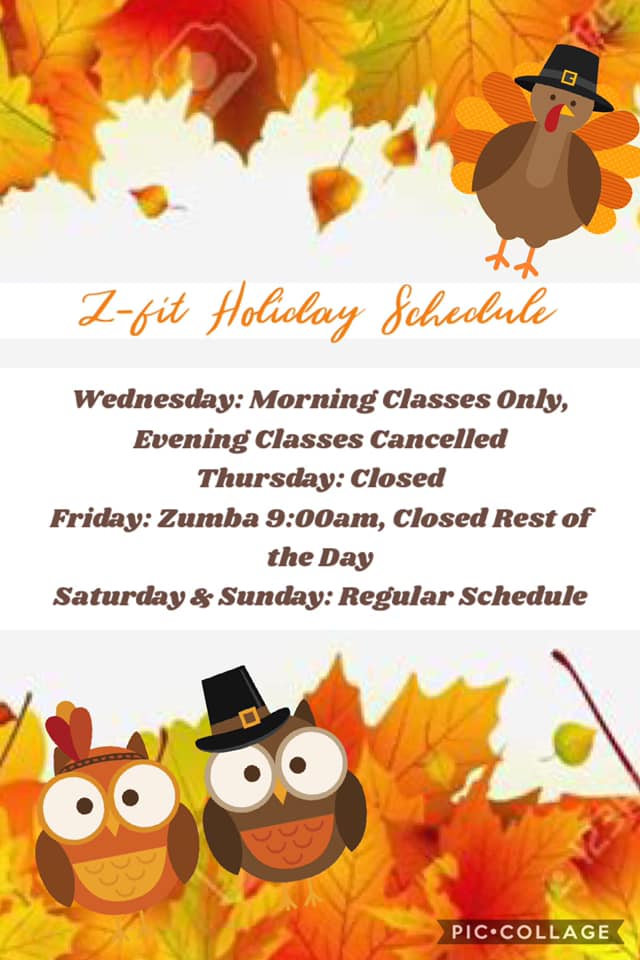 Z-fit Holiday Schedule

Wednesday: Morning Classes Only, Evening Classes Cancelled
Thursday: Closed
Friday: Zumba 9:00am, Closed Rest of the Day
Saturday & Sunday: Regular Schedule

PIC•COLLAGE